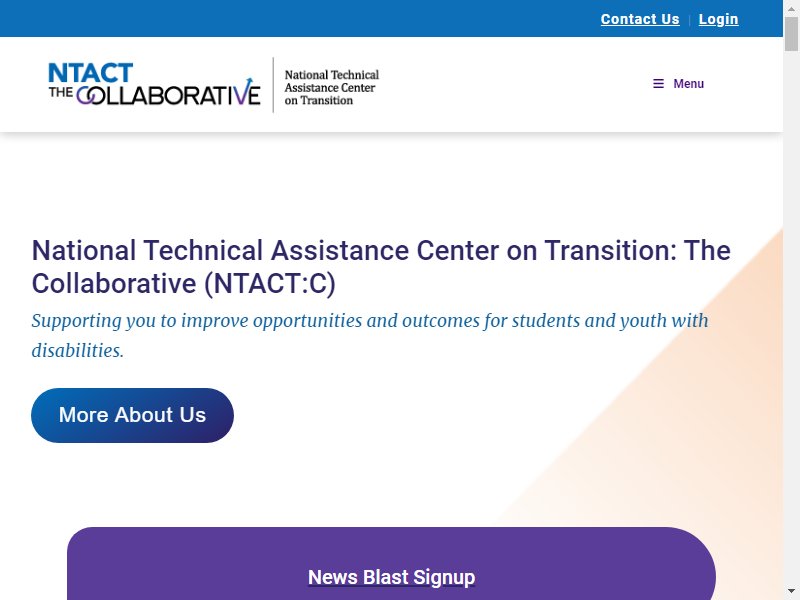 Contact Us | Login

NTACT THE COLLABORATIVE

National Technical Assistance Center on Transition

Menu

National Technical Assistance Center on Transition: The Collaborative (NTACT:C)

Supporting you to improve opportunities and outcomes for students and youth with disabilities.

More About Us

News Blast Signup